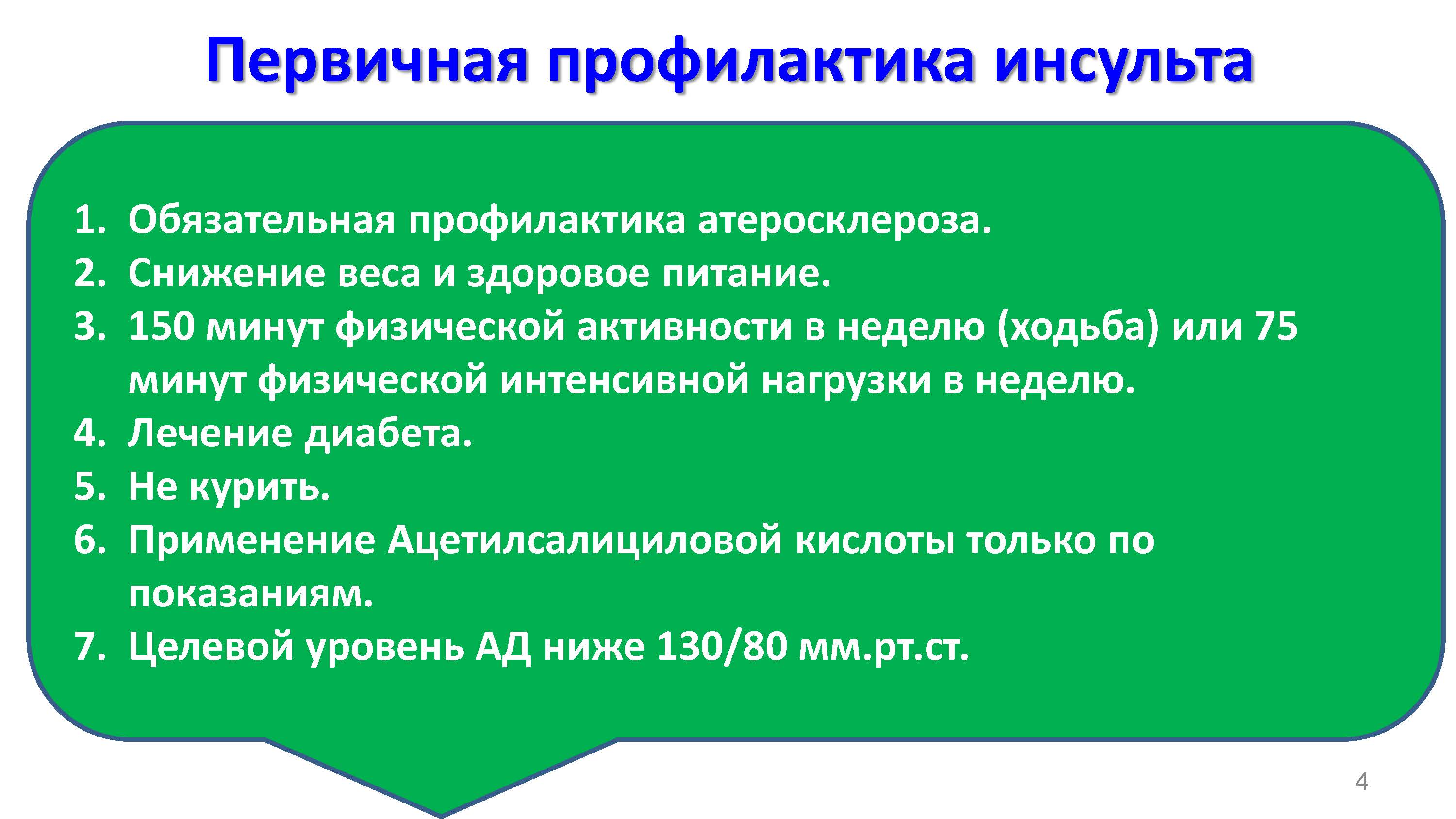 Первичная профилактика инсульта

1. Обязательная профилактика атеросклероза.
2. Снижение веса и здоровое питание.
3. 150 минут физической активности в неделю (ходьба) или 75 минут физической интенсивной нагрузки в неделю.
4. Лечение диабета.
5. Не курить.
6. Применение Ацетилсалициловой кислоты только по показаниям.
7. Целевой уровень АД ниже 130/80 мм.рт.ст.

4